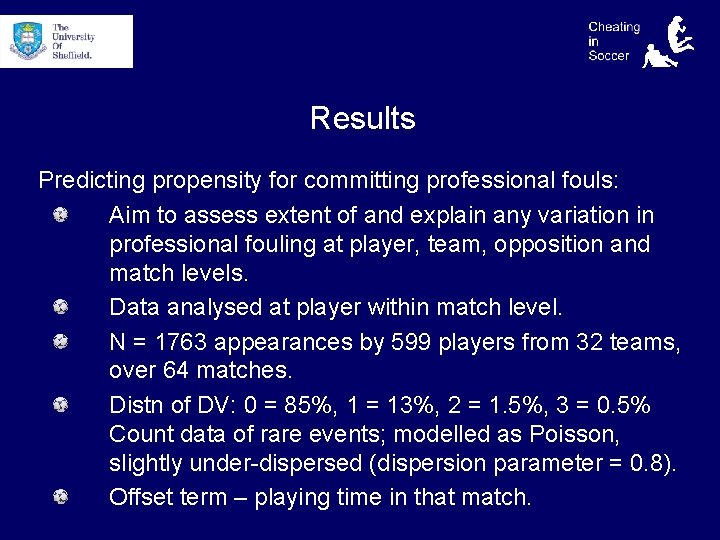 The University Of Sheffield.

Cheating in Soccer

Results

Predicting propensity for committing professional fouls:

Aim to assess extent of and explain any variation in professional fouling at player, team, opposition and match levels.

Data analysed at player within match level.

N = 1763 appearances by 599 players from 32 teams, over 64 matches.

Distn of DV: 0 = 85%, 1 = 13%, 2 = 1.5%, 3 = 0.5% Count data of rare events; modelled as Poisson, slightly under-dispersed (dispersion parameter = 0.8).

Offset term – playing time in that match.